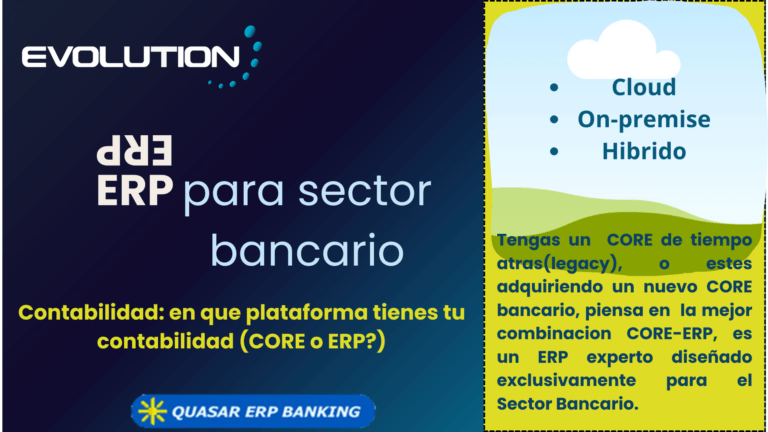 EVOLUTION

ERP

ERP para sector bancario

Contabilidad: en que plataforma tienes tu contabilidad (CORE o ERP?)

QUASAR ERP BANKING

- Cloud
- On-premise
- Hibrido

Tengas un CORE de tiempo atras(legacy), o estes adquiriendo un nuevo CORE bancario, piensa en la mejor combinacion CORE-ERP, es un ERP experto diseñado exclusivamente para el Sector Bancario.